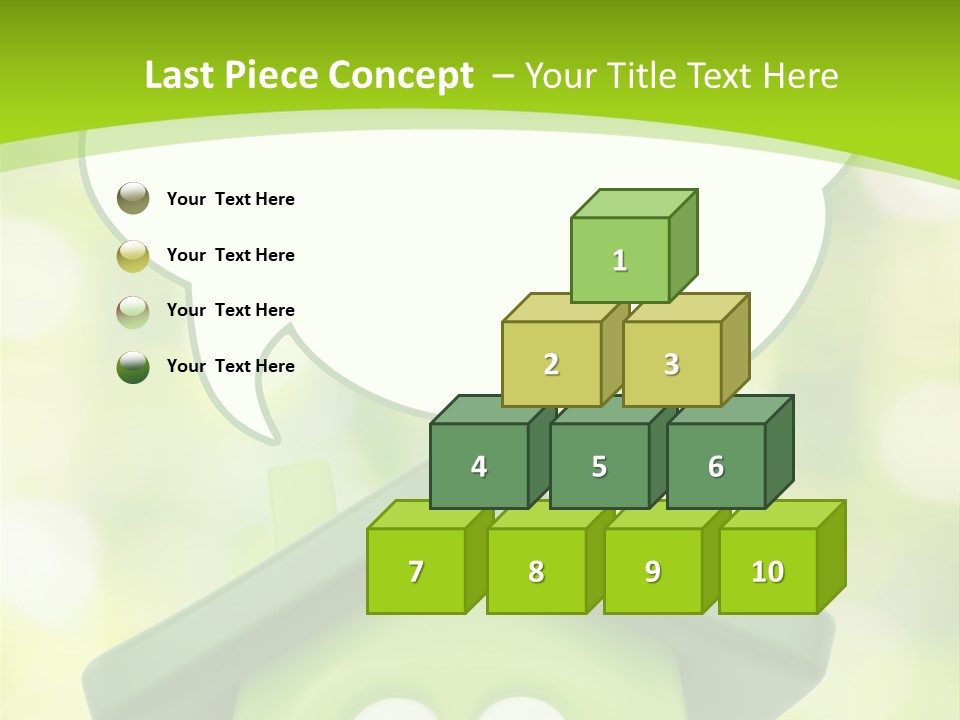 Last Piece Concept – Your Title Text Here

Your Text Here

Your Text Here

Your Text Here

Your Text Here

1

2

3

4

5

6

7

8

9

10